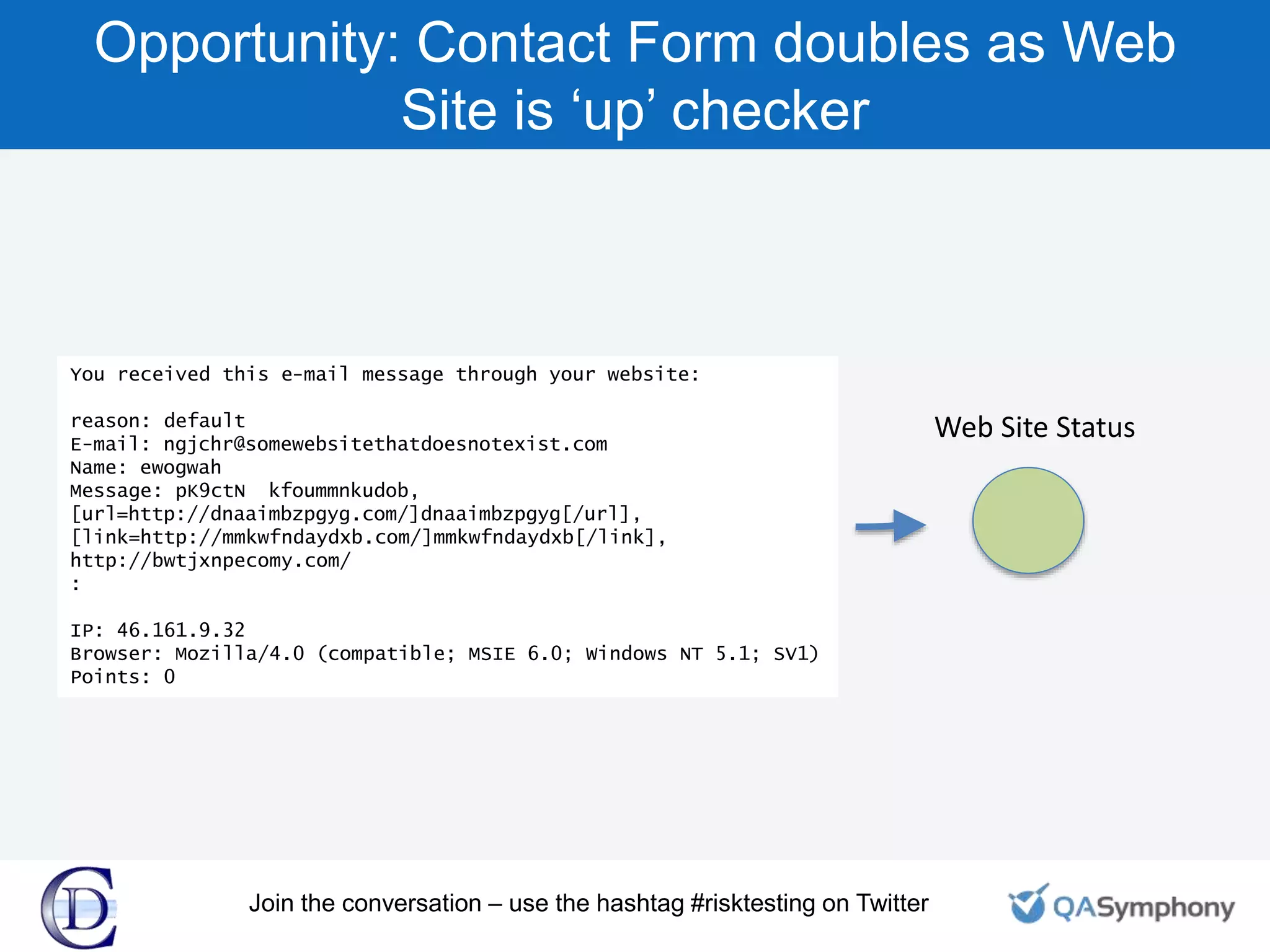 Opportunity: Contact Form doubles as Web Site is ‘up’ checker

You received this e-mail message through your website:

reason: default
E-mail: ngjchr@somewebsitethatdoesnotexist.com
Name: ewogwah
Message: pK9ctN kfoummnkudob,
[url=http://dnaaimbzpgyg.com/]dnaaimbzpgyg[/url],
[link=http://mmkwfndaydxb.com/]mmkwfndaydxb[/link],
http://bwtjxnpecomy.com/
:

IP: 46.161.9.32
Browser: Mozilla/4.0 (compatible; MSIE 6.0; Windows NT 5.1; SV1)
Points: 0

Web Site Status

CD

Join the conversation – use the hashtag #risktesting on Twitter

QASymphony